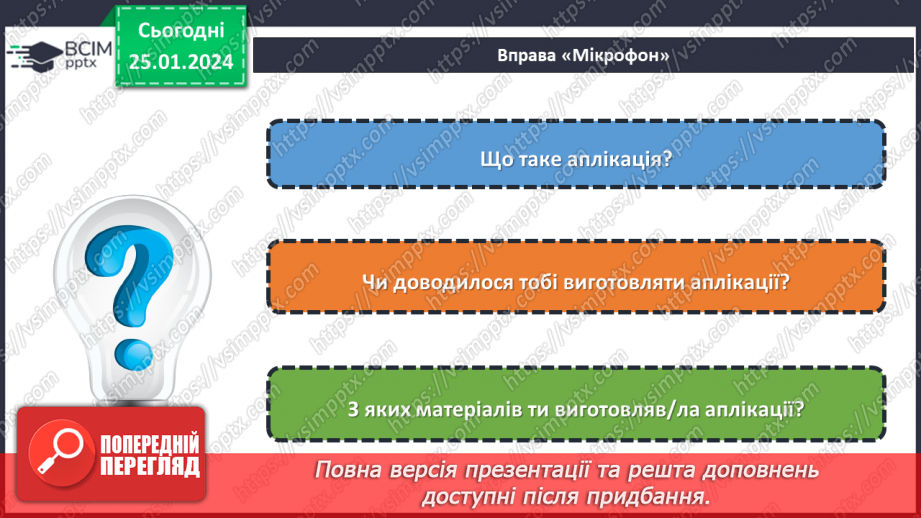 ВСІМ pptx

Сьогодні 25.01.2024

Вправа «Мікрофон»

Що таке аплікація?

Чи доводилося тобі виготовляти аплікації?

З яких матеріалів ти виготовляв/ла аплікації?

ПОПЕРЕДНІЙ ПЕРЕГЛЯД

Повна версія презентації та решта доповнень доступні після придбання.

https://vsimpptx.com